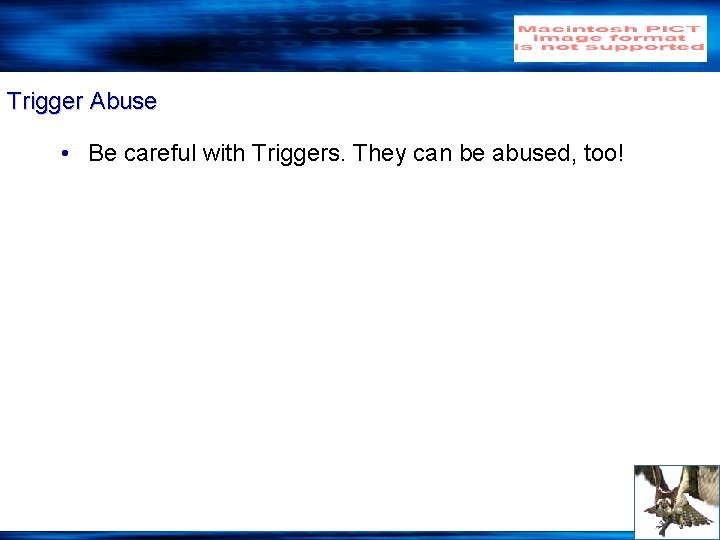 Macintosh PICT image format is not supported

Trigger Abuse

• Be careful with Triggers. They can be abused, too!